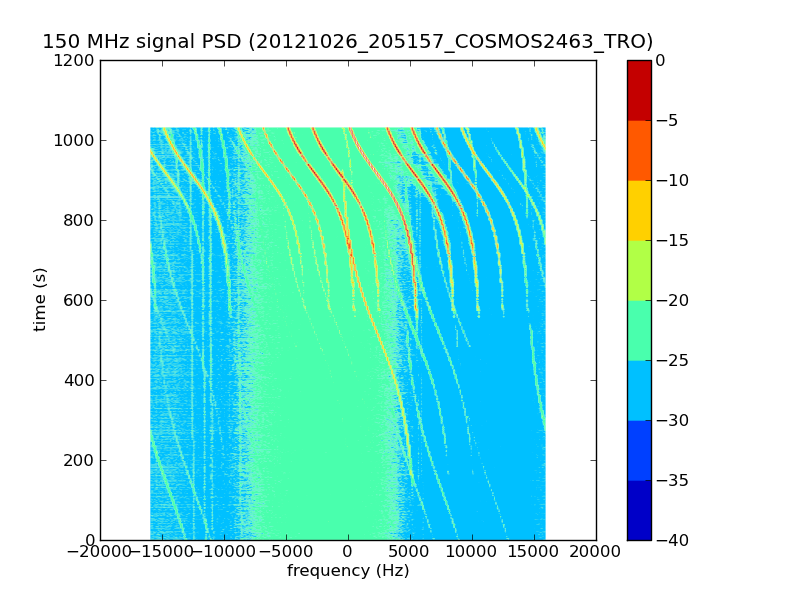 150 MHz signal PSD (20121026_205157_COSMOS2463_TRO)

1200
1000
800
600
400
200
0

time (s)

−20000 −15000 −10000 −5000 0 5000 10000 15000 20000

frequency (Hz)

0
−5
−10
−15
−20
−25
−30
−35
−40